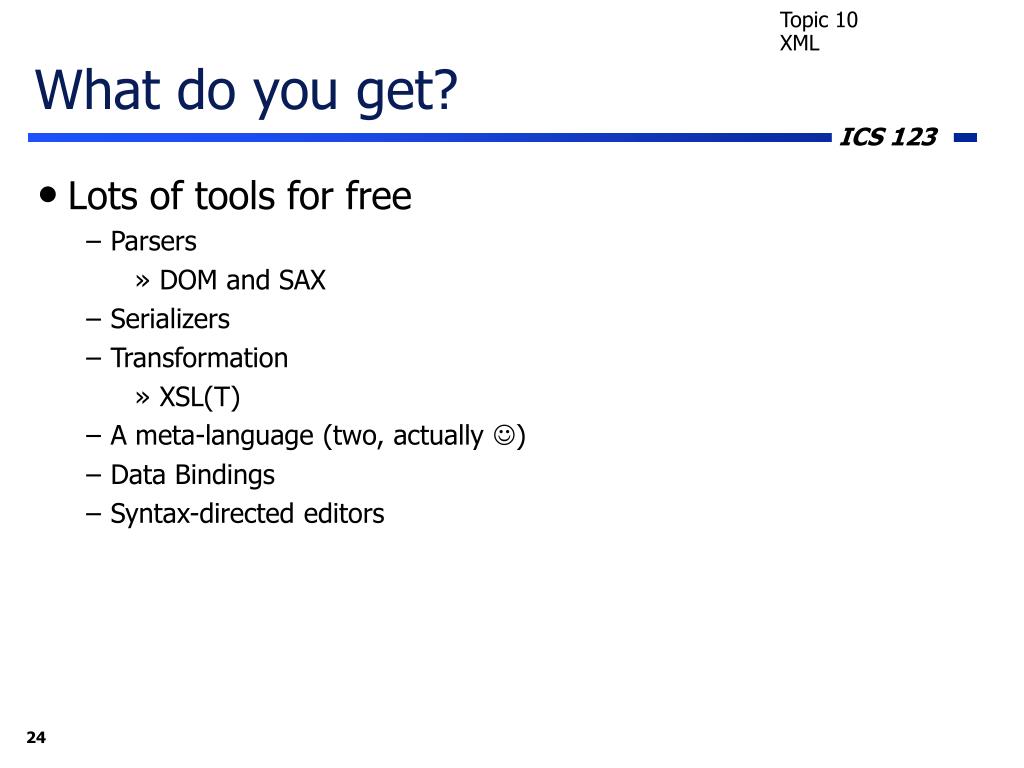 Topic 10
XML

What do you get?

ICS 123

• Lots of tools for free
– Parsers
» DOM and SAX
– Serializers
– Transformation
» XSL(T)
– A meta-language (two, actually ☺)
– Data Bindings
– Syntax-directed editors

24